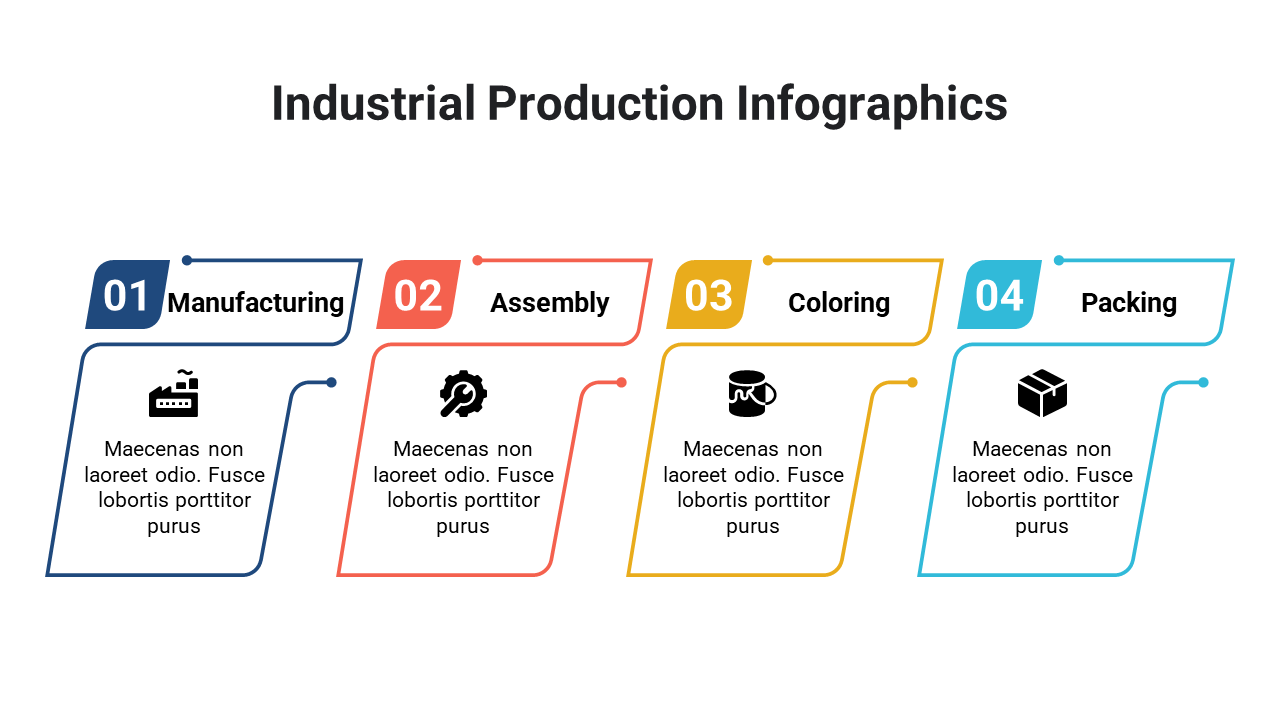 Industrial Production Infographics

01 Manufacturing

Maecenas non laoreet odio. Fusce lobortis porttitor purus

02 Assembly

Maecenas non laoreet odio. Fusce lobortis porttitor purus

03 Coloring

Maecenas non laoreet odio. Fusce lobortis porttitor purus

04 Packing

Maecenas non laoreet odio. Fusce lobortis porttitor purus